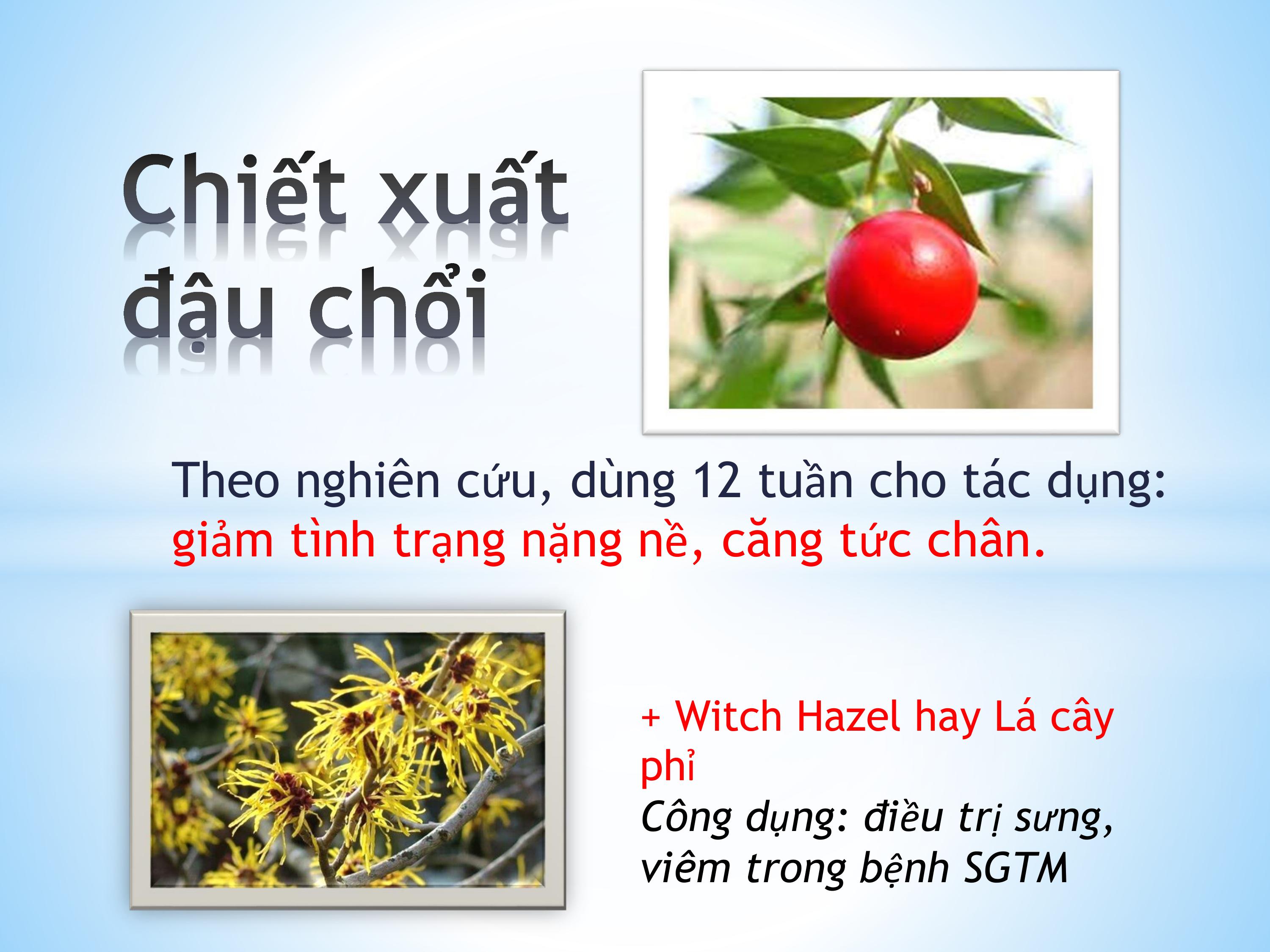 Chiết xuất đậu chổi

Theo nghiên cứu, dùng 12 tuần cho tác dụng: giảm tình trạng nặng nề, căng tức chân.

+ Witch Hazel hay Lá cây phỉ
Công dụng: điều trị sưng, viêm trong bệnh SGTM